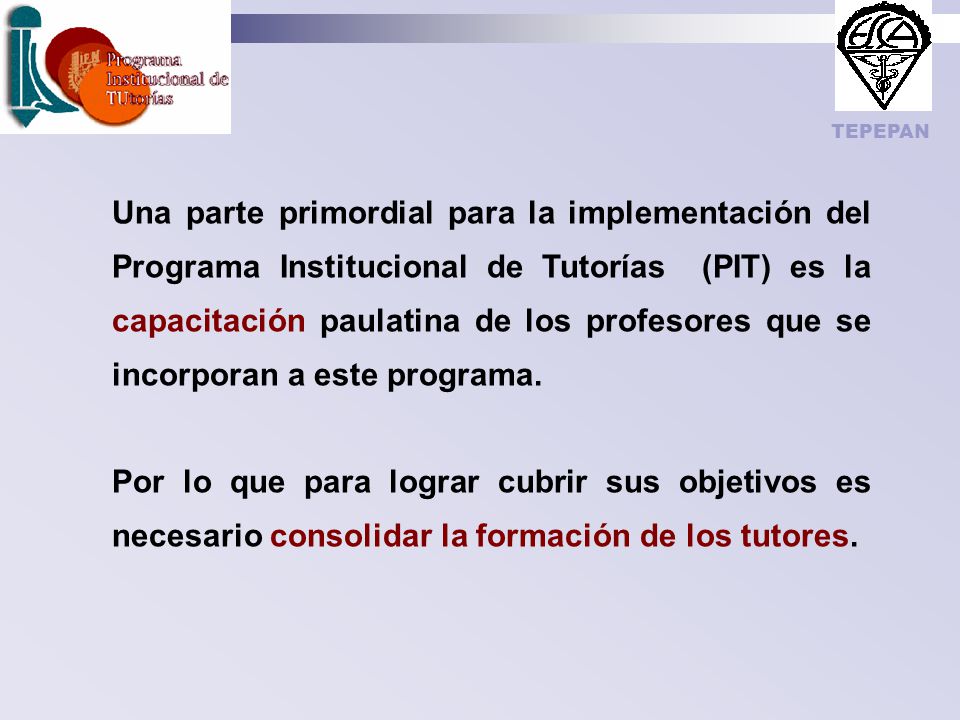 Programa Institucional de TUtorías

ESCA

TEPEPAN

Una parte primordial para la implementación del Programa Institucional de Tutorías (PIT) es la capacitación paulatina de los profesores que se incorporan a este programa.

Por lo que para lograr cubrir sus objetivos es necesario consolidar la formación de los tutores.